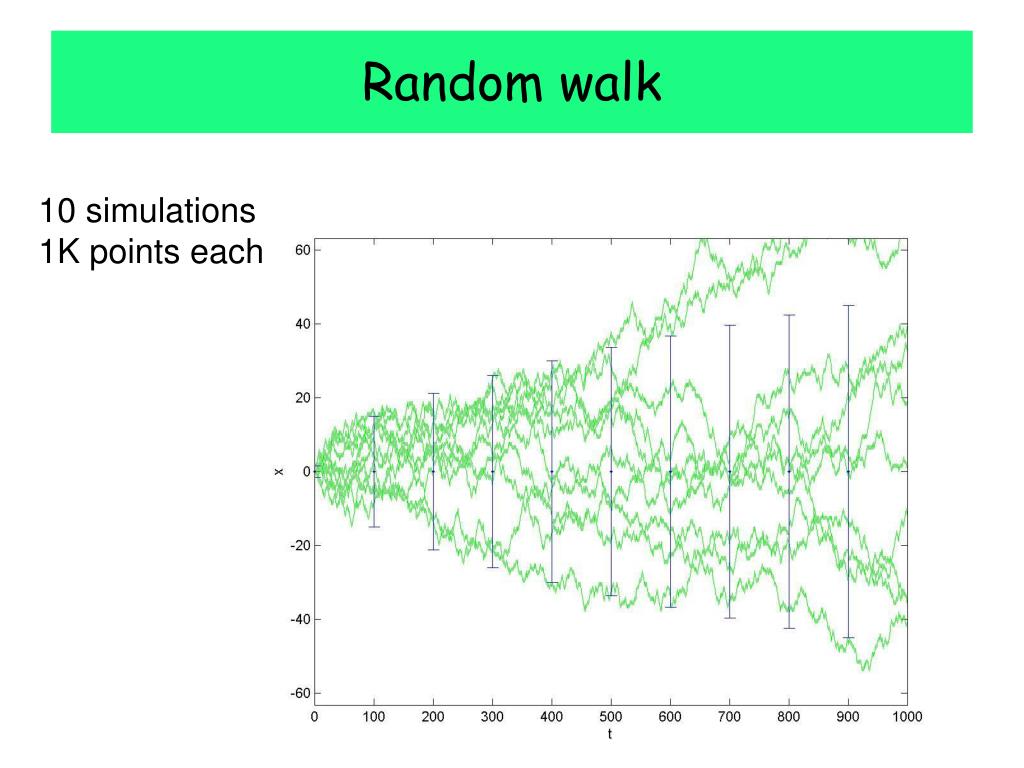 Random walk

10 simulations
1K points each

60
40
20
0
-20
-40
-60
x

0 100 200 300 400 500 600 700 800 900 1000
t